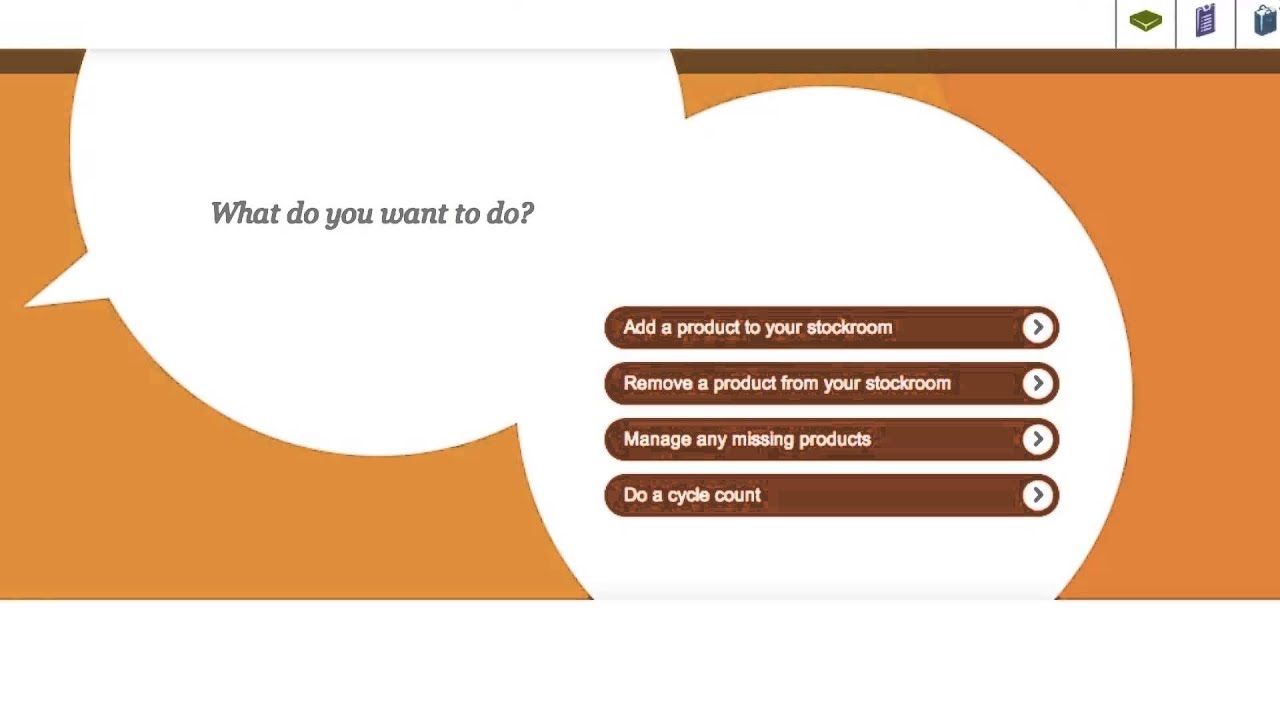 What do you want to do?

Add a product to your stockroom

Remove a product from your stockroom

Manage any missing products

Do a cycle count